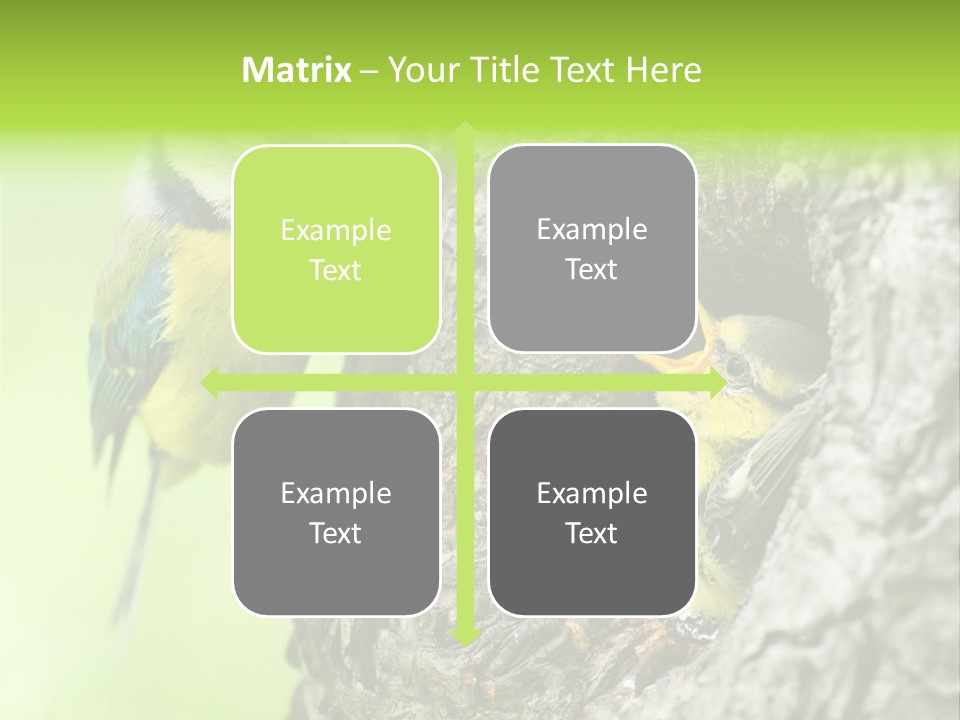 Matrix – Your Title Text Here

Example Text

Example Text

Example Text

Example Text